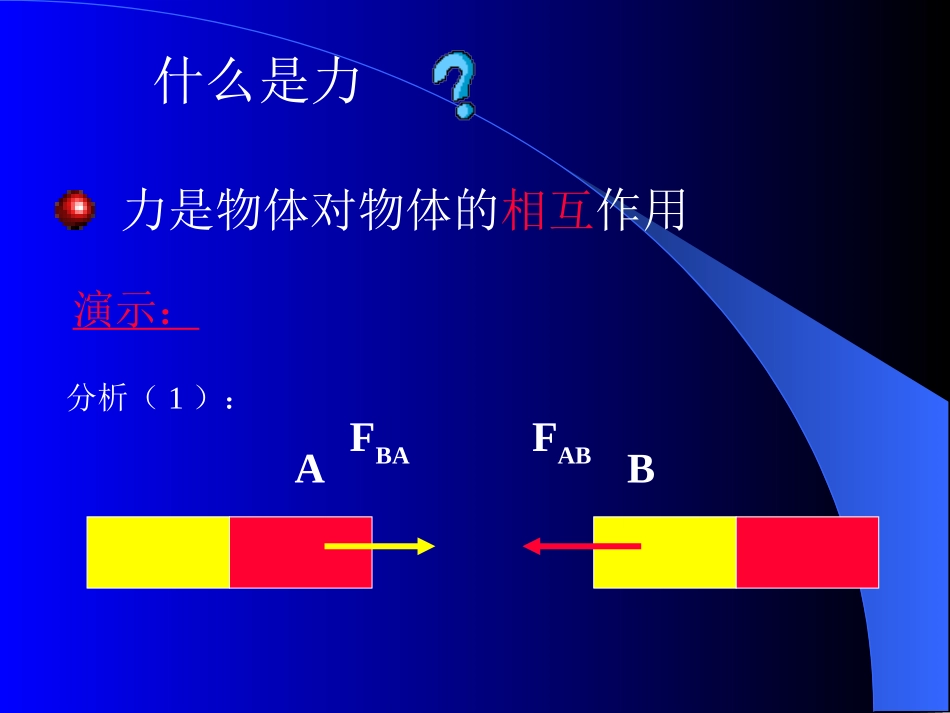 什么是力 ?

力是物体对物体的相互作用

演示：

分析（1）：

A $F_{BA}$ $F_{AB}$ B